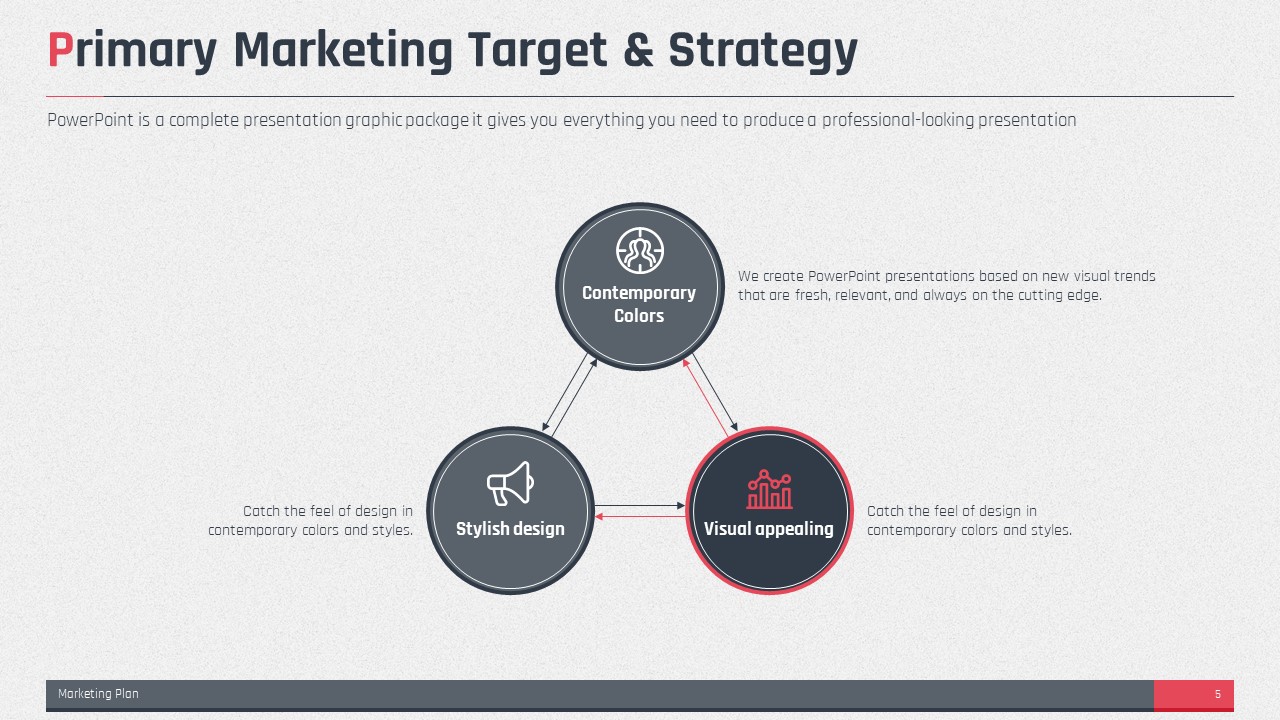 Primary Marketing Target & Strategy

PowerPoint is a complete presentation graphic package it gives you everything you need to produce a professional-looking presentation

Contemporary Colors

We create PowerPoint presentations based on new visual trends that are fresh, relevant, and always on the cutting edge.

Catch the feel of design in contemporary colors and styles.

Stylish design

Visual appealing

Catch the feel of design in contemporary colors and styles.

Marketing Plan

5